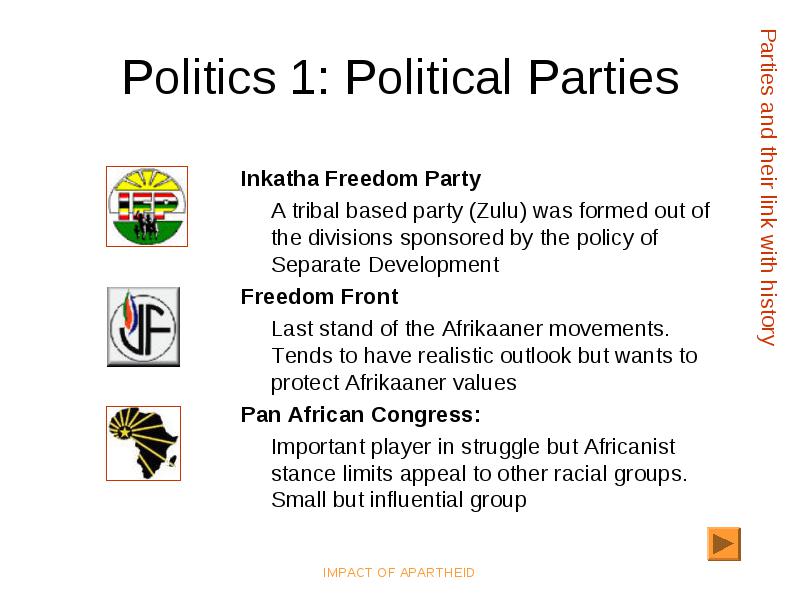 Politics 1: Political Parties

Parties and their link with history

IFP

Inkatha Freedom Party

A tribal based party (Zulu) was formed out of the divisions sponsored by the policy of Separate Development

VF

Freedom Front

Last stand of the Afrikaaner movements. Tends to have realistic outlook but wants to protect Afrikaaner values

Pan African Congress:

Important player in struggle but Africanist stance limits appeal to other racial groups. Small but influential group

IMPACT OF APARTHEID